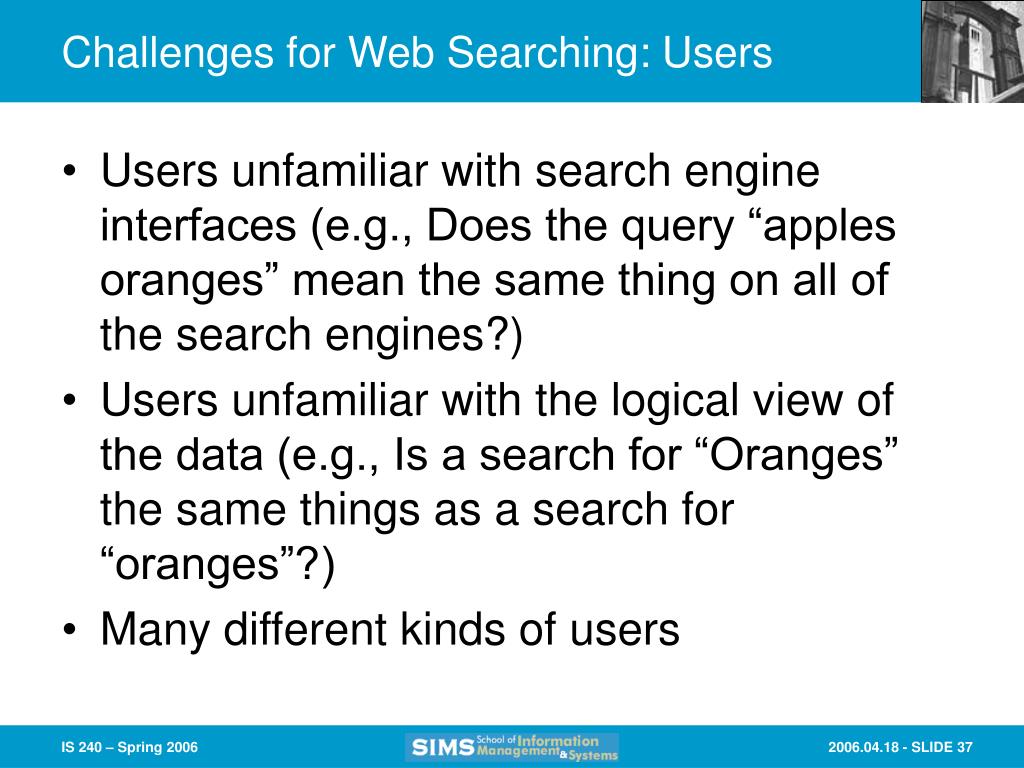 Challenges for Web Searching: Users

• Users unfamiliar with search engine interfaces (e.g., Does the query “apples oranges” mean the same thing on all of the search engines?)
• Users unfamiliar with the logical view of the data (e.g., Is a search for “Oranges” the same things as a search for “oranges”?)
• Many different kinds of users

IS 240 – Spring 2006

SIMS School of Information Management & Systems

2006.04.18 - SLIDE 37